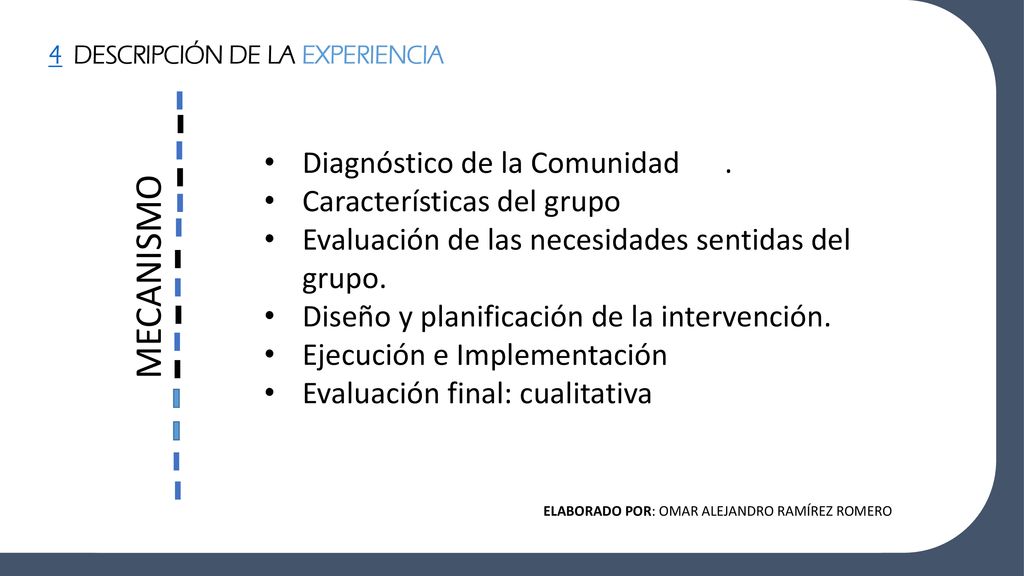 4 DESCRIPCIÓN DE LA EXPERIENCIA

MECANISMO

• Diagnóstico de la Comunidad .
• Características del grupo
• Evaluación de las necesidades sentidas del grupo.
• Diseño y planificación de la intervención.
• Ejecución e Implementación
• Evaluación final: cualitativa

ELABORADO POR: OMAR ALEJANDRO RAMÍREZ ROMERO